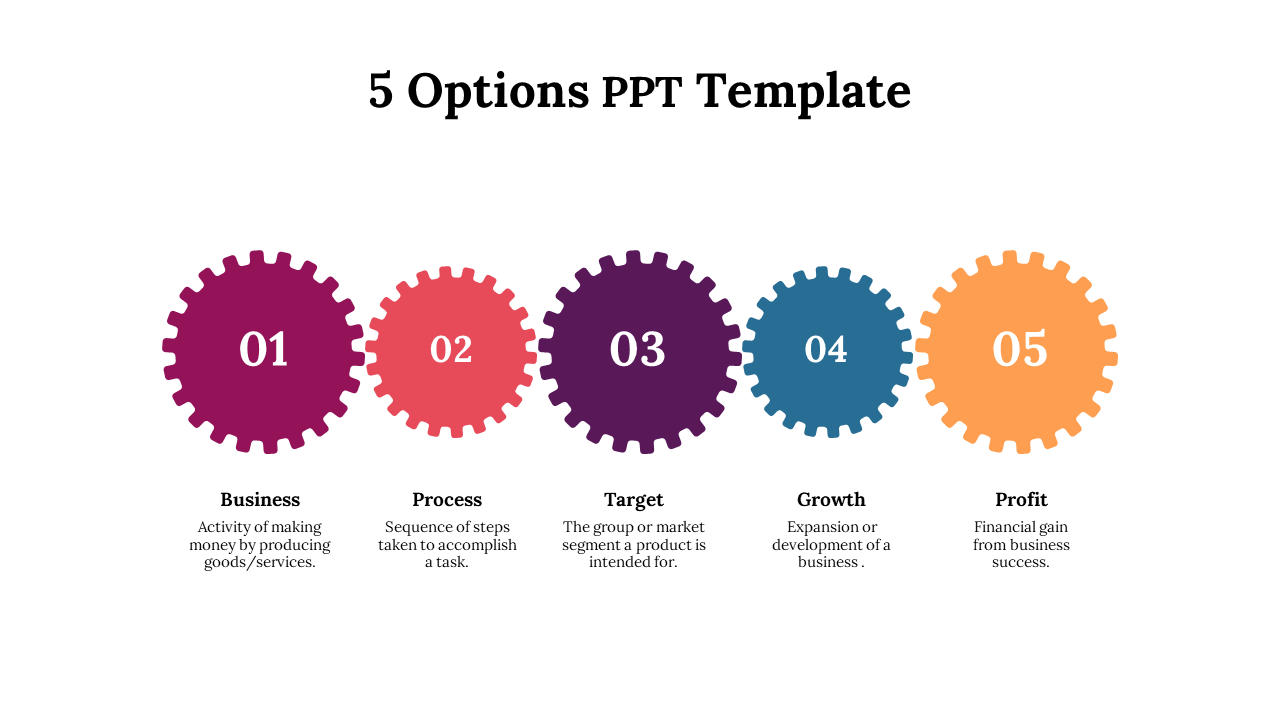 5 Options PPT Template

01

02

03

04

05

Business
Activity of making money by producing goods/services.

Process
Sequence of steps taken to accomplish a task.

Target
The group or market segment a product is intended for.

Growth
Expansion or development of a business .

Profit
Financial gain from business success.